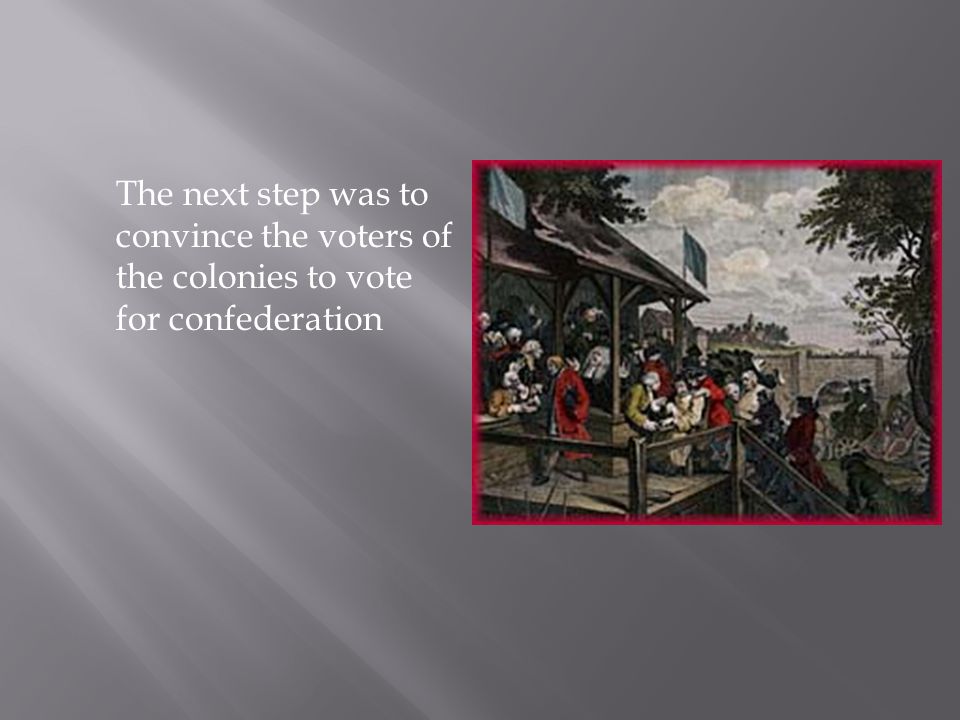 The next step was to convince the voters of the colonies to vote for confederation